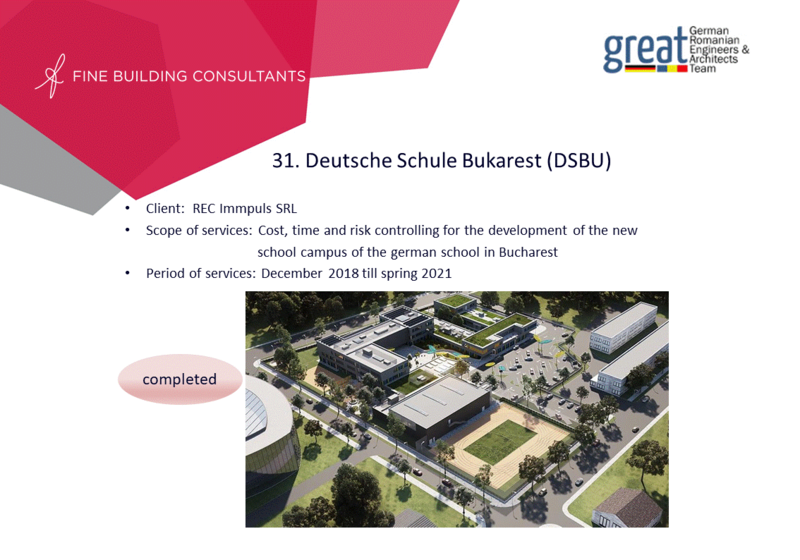 FINE BUILDING CONSULTANTS

great German Romanian Engineers & Architects Team

31. Deutsche Schule Bukarest (DSBU)

• Client: REC Immpuls SRL
• Scope of services: Cost, time and risk controlling for the development of the new school campus of the german school in Bucharest
• Period of services: December 2018 till spring 2021

completed